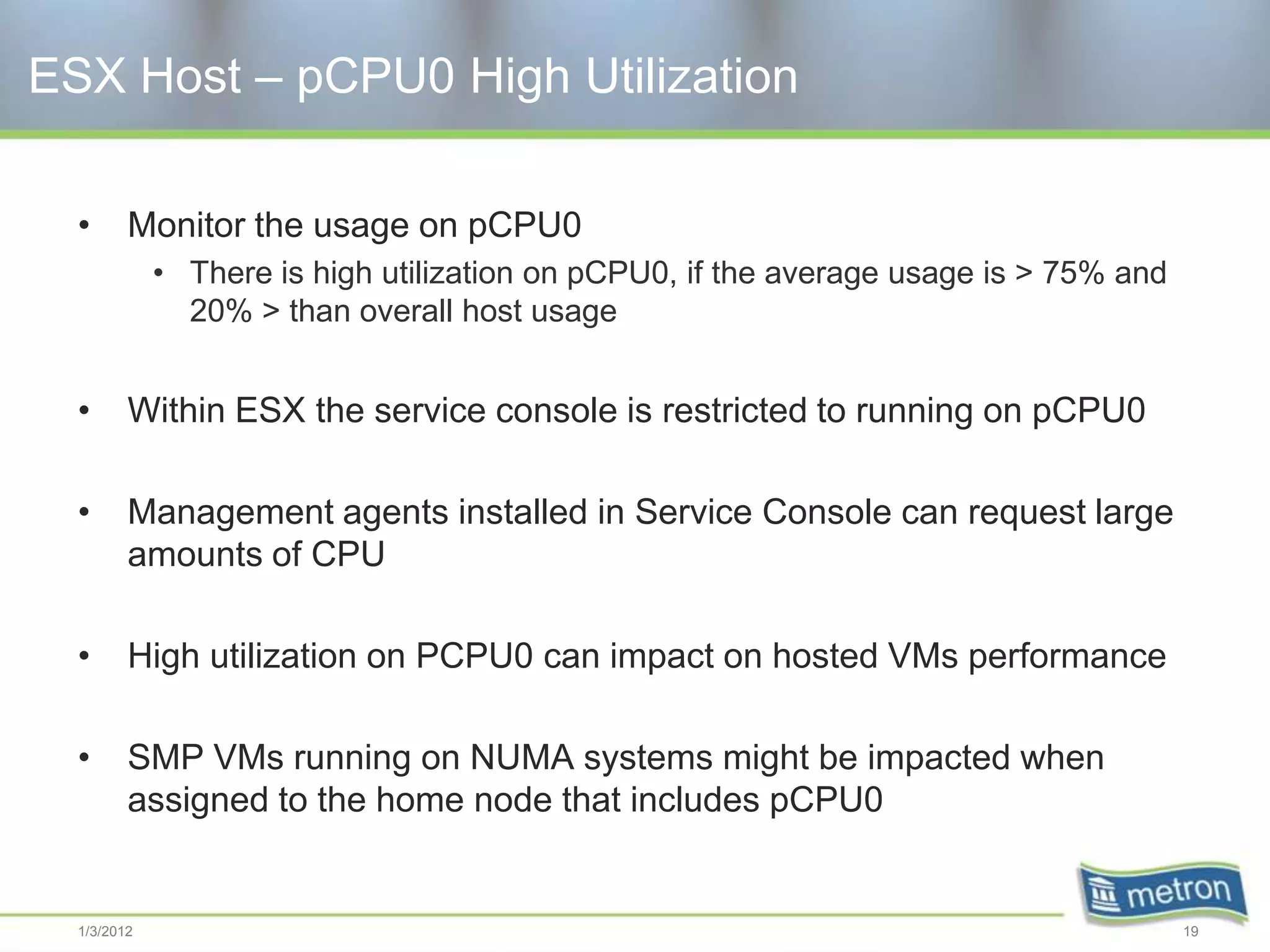 ESX Host – pCPU0 High Utilization

• Monitor the usage on pCPU0
  • There is high utilization on pCPU0, if the average usage is > 75% and 20% > than overall host usage

• Within ESX the service console is restricted to running on pCPU0

• Management agents installed in Service Console can request large amounts of CPU

• High utilization on PCPU0 can impact on hosted VMs performance

• SMP VMs running on NUMA systems might be impacted when assigned to the home node that includes pCPU0

metron

1/3/2012

19